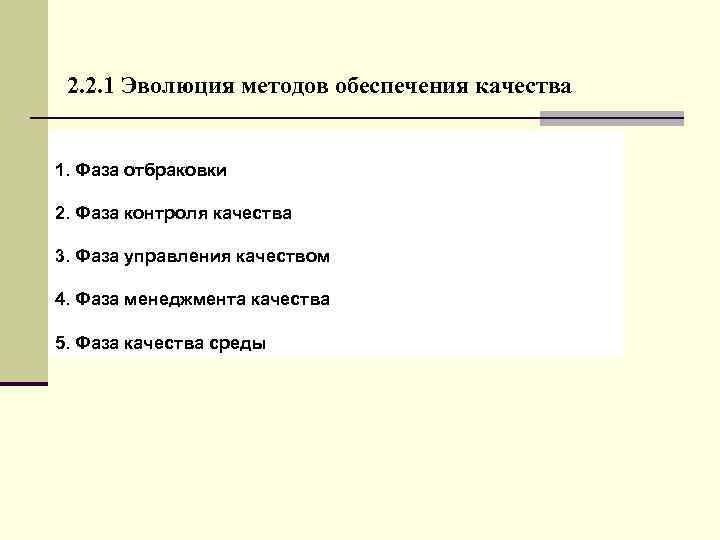 2.2.1 Эволюция методов обеспечения качества

1. Фаза отбраковки

2. Фаза контроля качества

3. Фаза управления качеством

4. Фаза менеджмента качества

5. Фаза качества среды